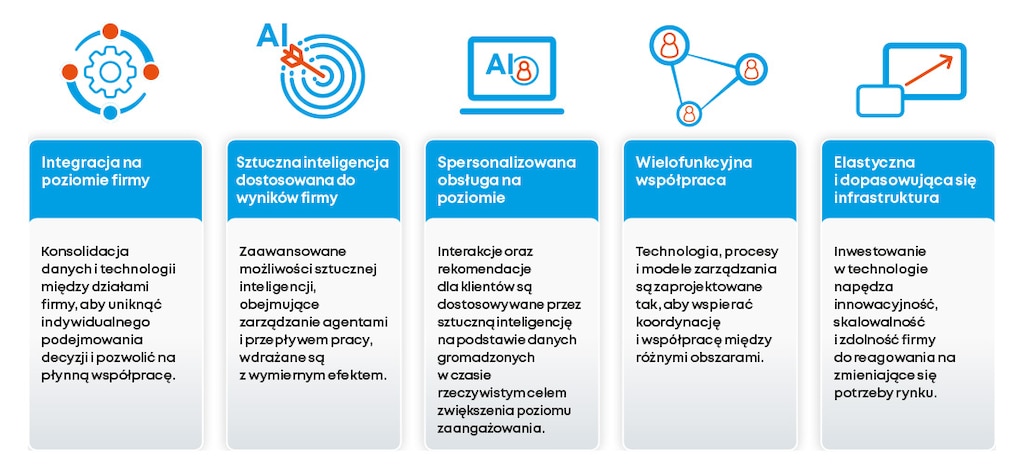 AI

AI

Integracja na poziomie firmy

Konsolidacja danych i technologii między działami firmy, aby uniknąć indywidualnego podejmowania decyzji i pozwolić na płynną współpracę.

Sztuczna inteligencja dostosowana do wyników firmy

Zaawansowane możliwości sztucznej inteligencji, obejmujące zarządzanie agentami i przepływem pracy, wdrażane są z wymiernym efektem.

Spersonalizowana obsługa na poziomie

Interakcje oraz rekomendacje dla klientów są dostosowywane przez sztuczną inteligencję na podstawie danych gromadzonych w czasie rzeczywistym celem zwiększenia poziomu zaangażowania.

Wielofunkcyjna współpraca

Technologia, procesy i modele zarządzania są zaprojektowane tak, aby wspierać koordynację i współpracę między różnymi obszarami.

Elastyczna i dopasowująca się infrastruktura

Inwestowanie w technologie napędza innowacyjność, skalowalność i zdolność firmy do reagowania na zmieniające się potrzeby rynku.